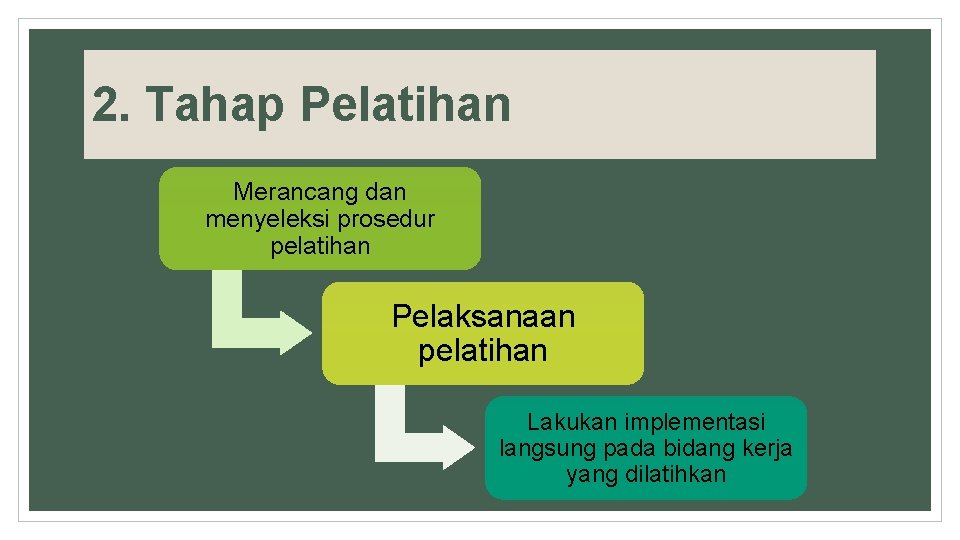 2. Tahap Pelatihan

Merancang dan menyeleksi prosedur pelatihan

Pelaksanaan pelatihan

Lakukan implementasi langsung pada bidang kerja yang dilatihkan